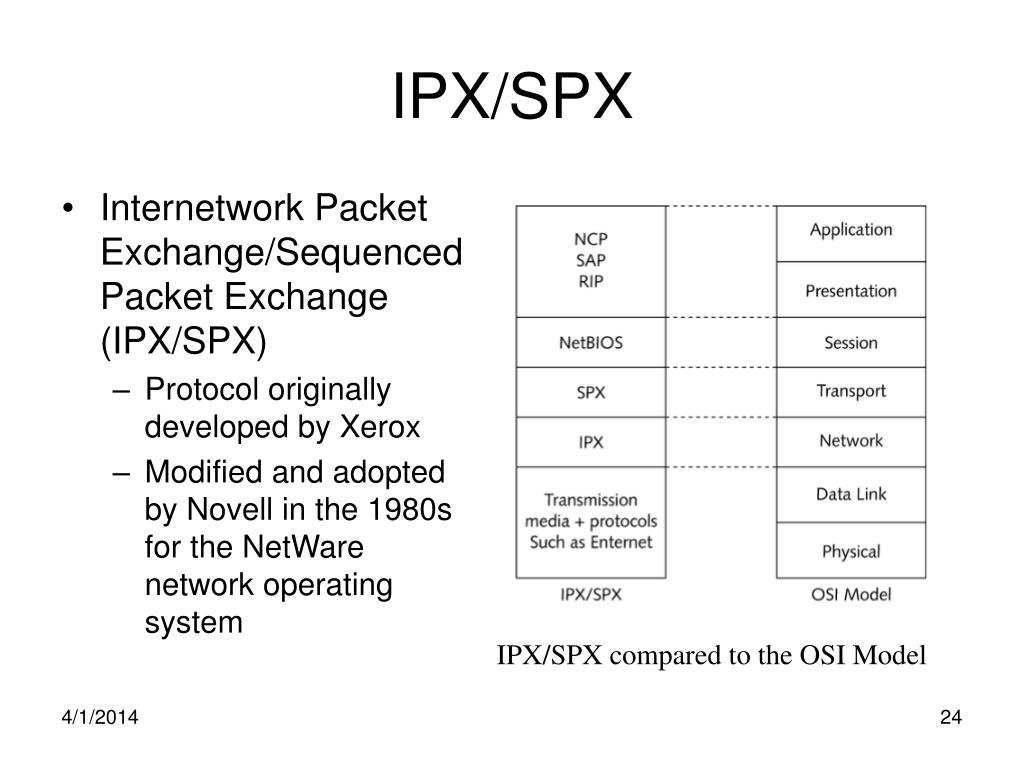 IPX/SPX

• Internetwork Packet Exchange/Sequenced Packet Exchange (IPX/SPX)
– Protocol originally developed by Xerox
– Modified and adopted by Novell in the 1980s for the NetWare network operating system

NCP
SAP
RIP

NetBIOS

SPX

IPX

Transmission media + protocols Such as Enternet

IPX/SPX

Application

Presentation

Session

Transport

Network

Data Link

Physical

OSI Model

IPX/SPX compared to the OSI Model

4/1/2014

24